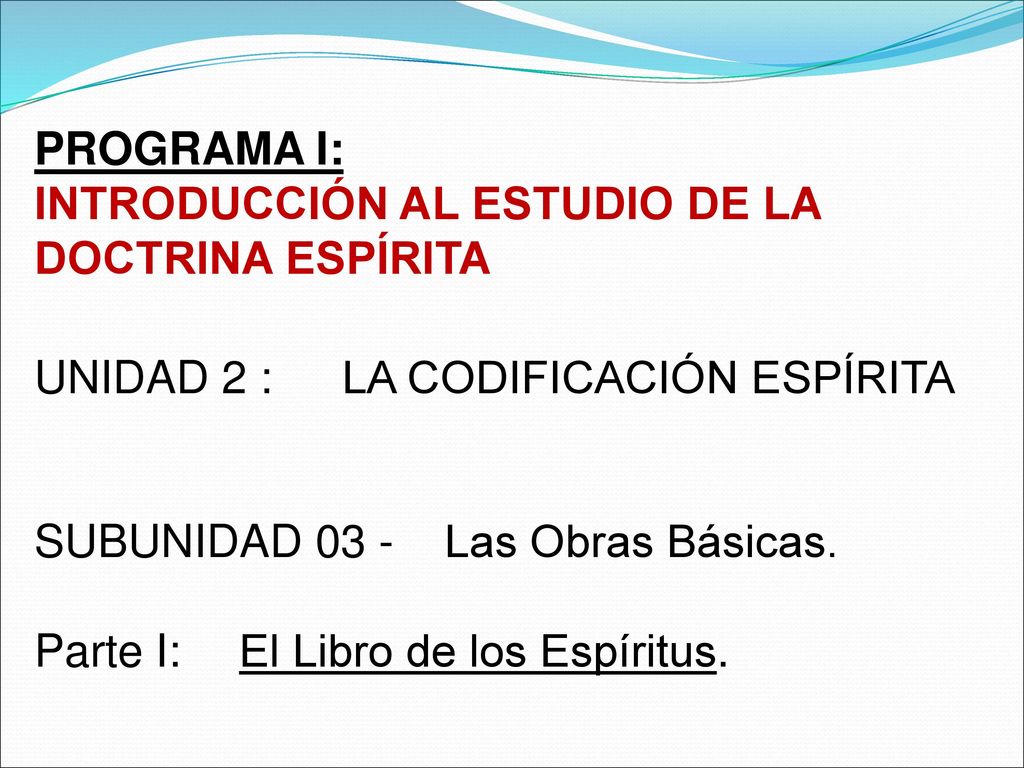 PROGRAMA I:
INTRODUCCIÓN AL ESTUDIO DE LA DOCTRINA ESPÍRITA

UNIDAD 2 : LA CODIFICACIÓN ESPÍRITA

SUBUNIDAD 03 - Las Obras Básicas.

Parte I: El Libro de los Espíritus.